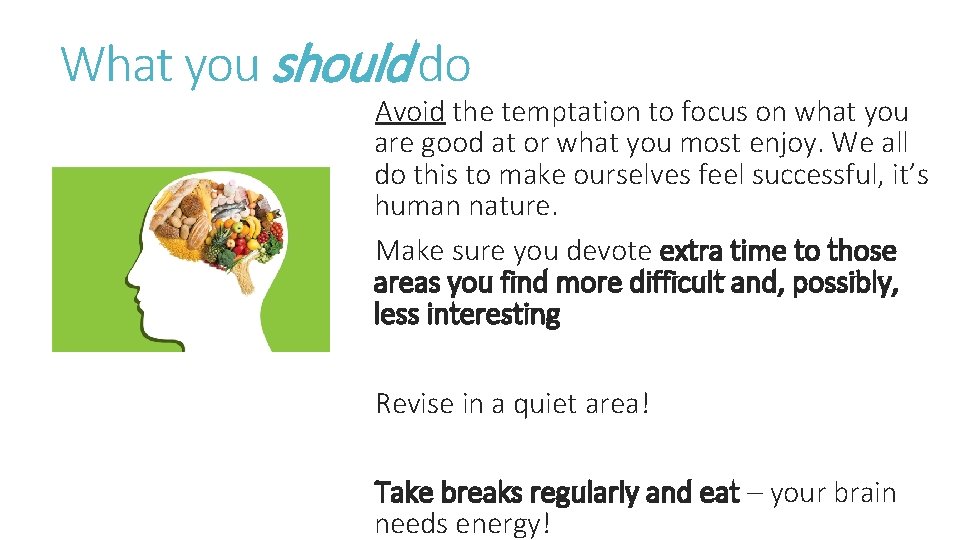 What you should do

Avoid the temptation to focus on what you are good at or what you most enjoy. We all do this to make ourselves feel successful, it's human nature.

Make sure you devote extra time to those areas you find more difficult and, possibly, less interesting

Revise in a quiet area!

Take breaks regularly and eat – your brain needs energy!